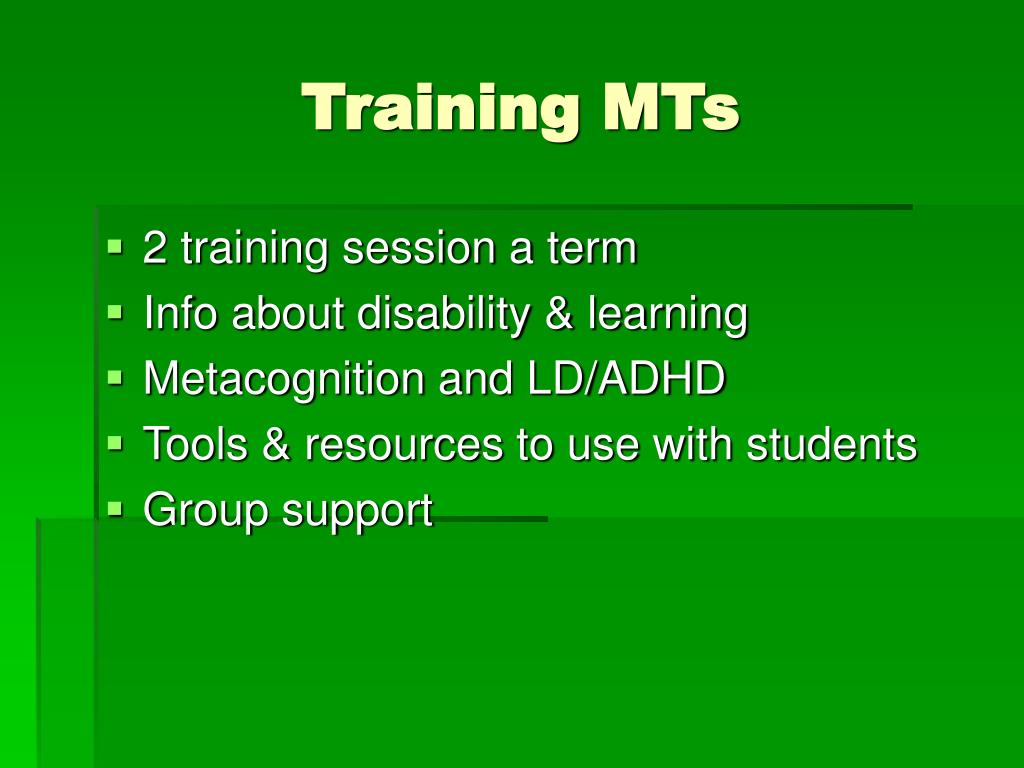 Training MTs

- 2 training session a term
- Info about disability & learning
- Metacognition and LD/ADHD
- Tools & resources to use with students
- Group support